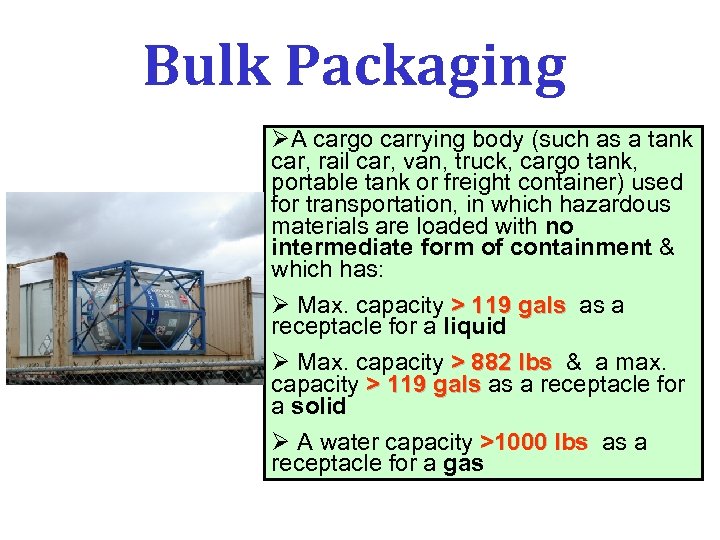 Bulk Packaging

➢A cargo carrying body (such as a tank car, rail car, van, truck, cargo tank, portable tank or freight container) used for transportation, in which hazardous materials are loaded with no intermediate form of containment & which has:

➢ Max. capacity > 119 gals as a receptacle for a liquid

➢ Max. capacity > 882 lbs & a max. capacity > 119 gals as a receptacle for a solid

➢ A water capacity >1000 lbs as a receptacle for a gas